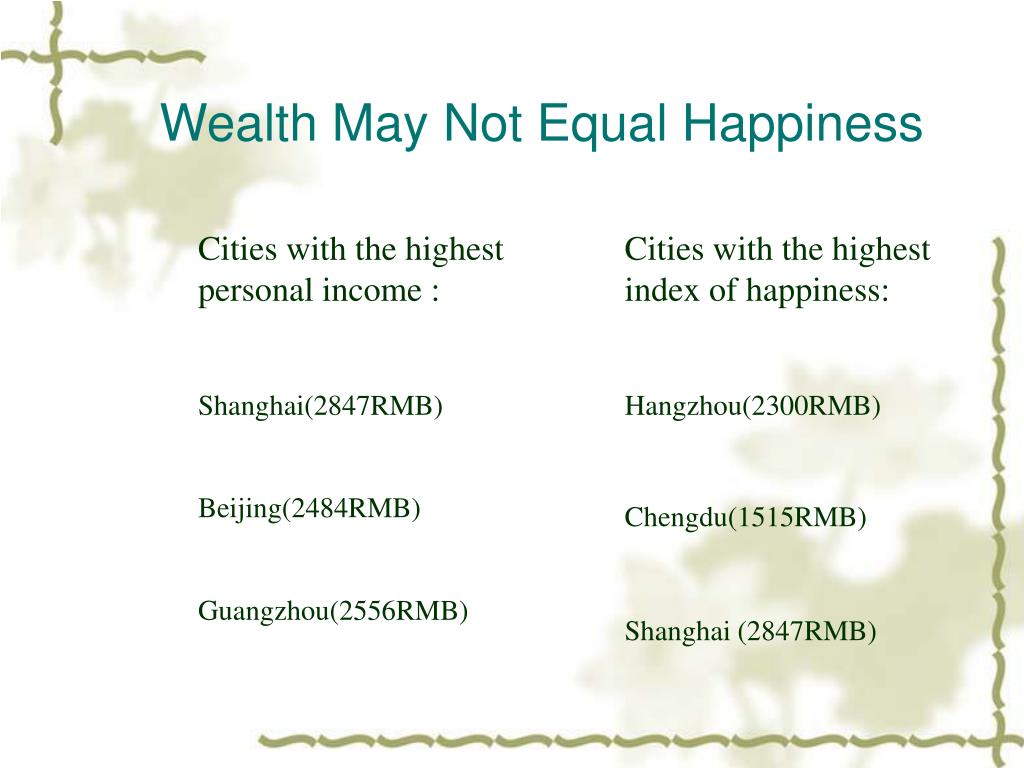 Wealth May Not Equal Happiness

Cities with the highest personal income :

Shanghai(2847RMB)

Beijing(2484RMB)

Guangzhou(2556RMB)

Cities with the highest index of happiness:

Hangzhou(2300RMB)

Chengdu(1515RMB)

Shanghai (2847RMB)